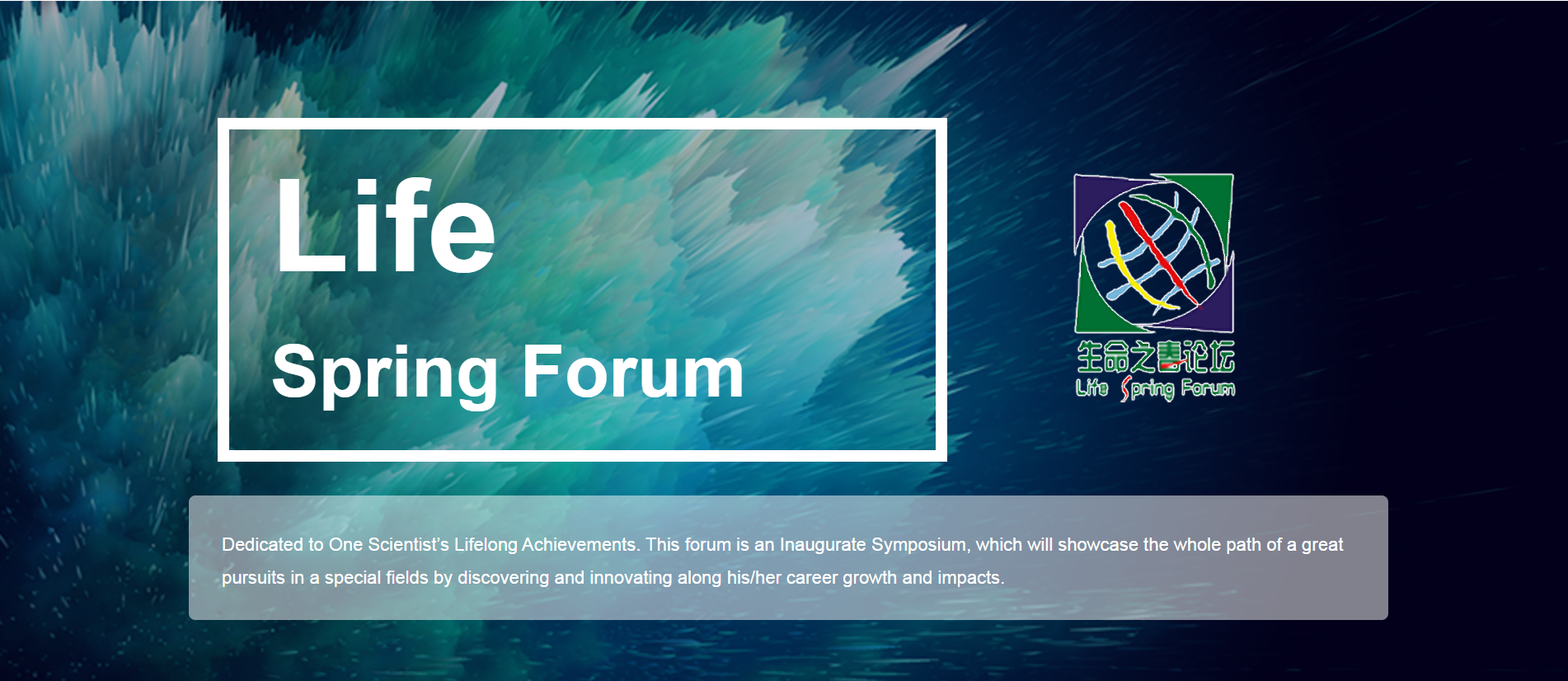 Life
Spring Forum

生命之春论坛
Life Spring Forum

Dedicated to One Scientist's Lifelong Achievements. This forum is an Inaugurate Symposium, which will showcase the whole path of a great pursuits in a special fields by discovering and innovating along his/her career growth and impacts.